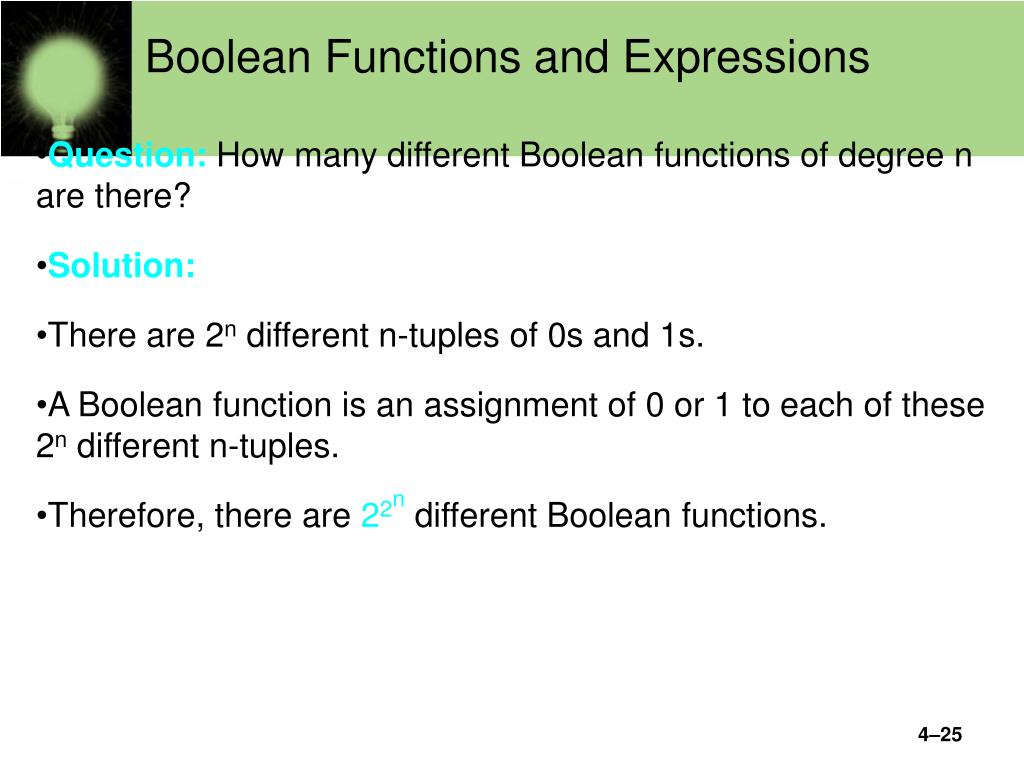 Boolean Functions and Expressions

•Question: How many different Boolean functions of degree n are there?

•Solution:

•There are $2^n$ different n-tuples of 0s and 1s.

•A Boolean function is an assignment of 0 or 1 to each of these $2^n$ different n-tuples.

•Therefore, there are $2^{2^n}$ different Boolean functions.

4–25